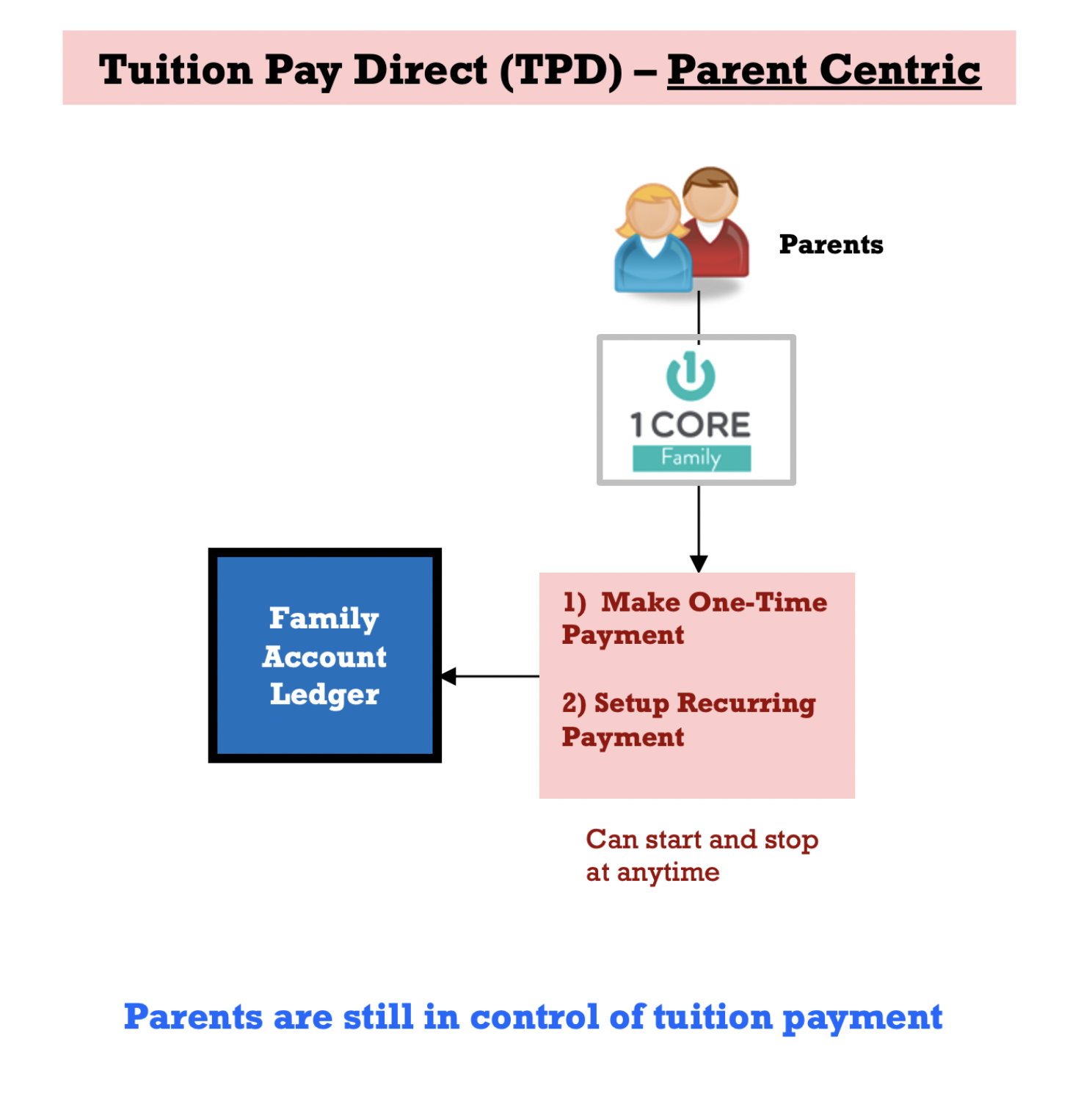 Tuition Pay Direct (TPD) – Parent Centric

Parents

1 CORE
Family

Family Account Ledger

1) Make One-Time Payment

2) Setup Recurring Payment

Can start and stop at anytime

Parents are still in control of tuition payment